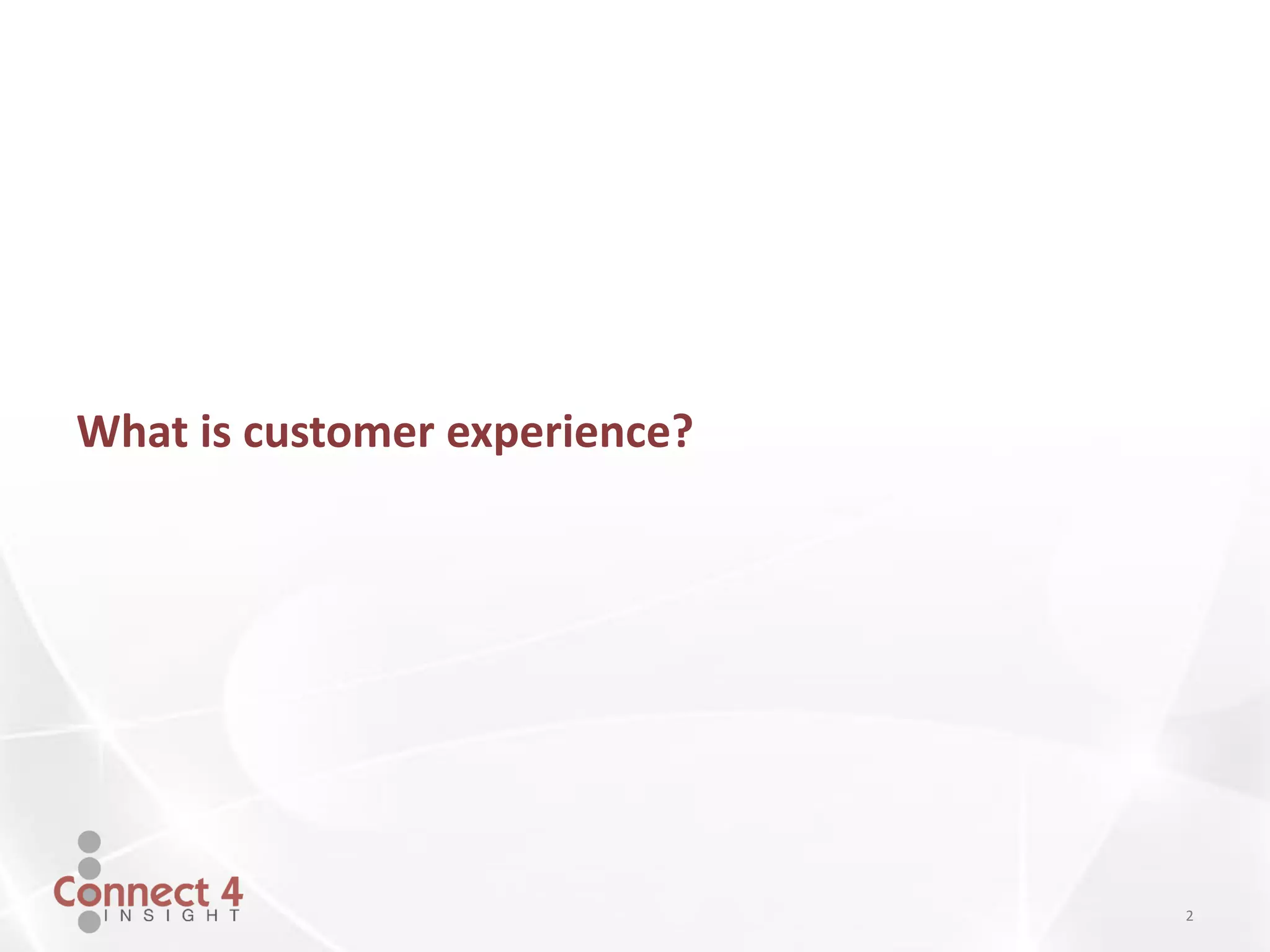 What is customer experience?

Connect 4
INSIGHT

2